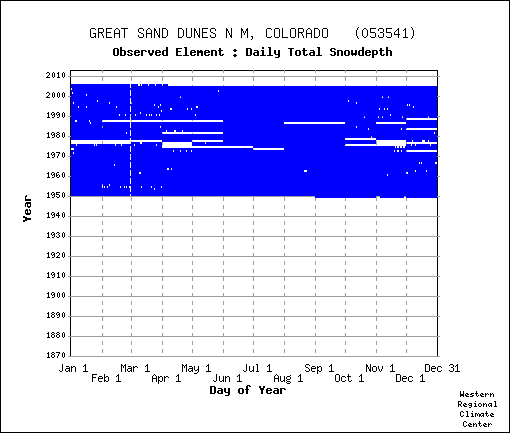 GREAT SAND DUNES N M, COLORADO (053541)
Observed Element : Daily Total Snowdepth

Year

2010
2000
1990
1980
1970
1960
1950
1940
1930
1920
1910
1900
1890
1880
1870

Jan 1
Feb 1
Mar 1
Apr 1
May 1
Jun 1
Jul 1
Aug 1
Sep 1
Oct 1
Nov 1
Dec 1
Dec 31

Day of Year

Western
Regional
Climate
Center